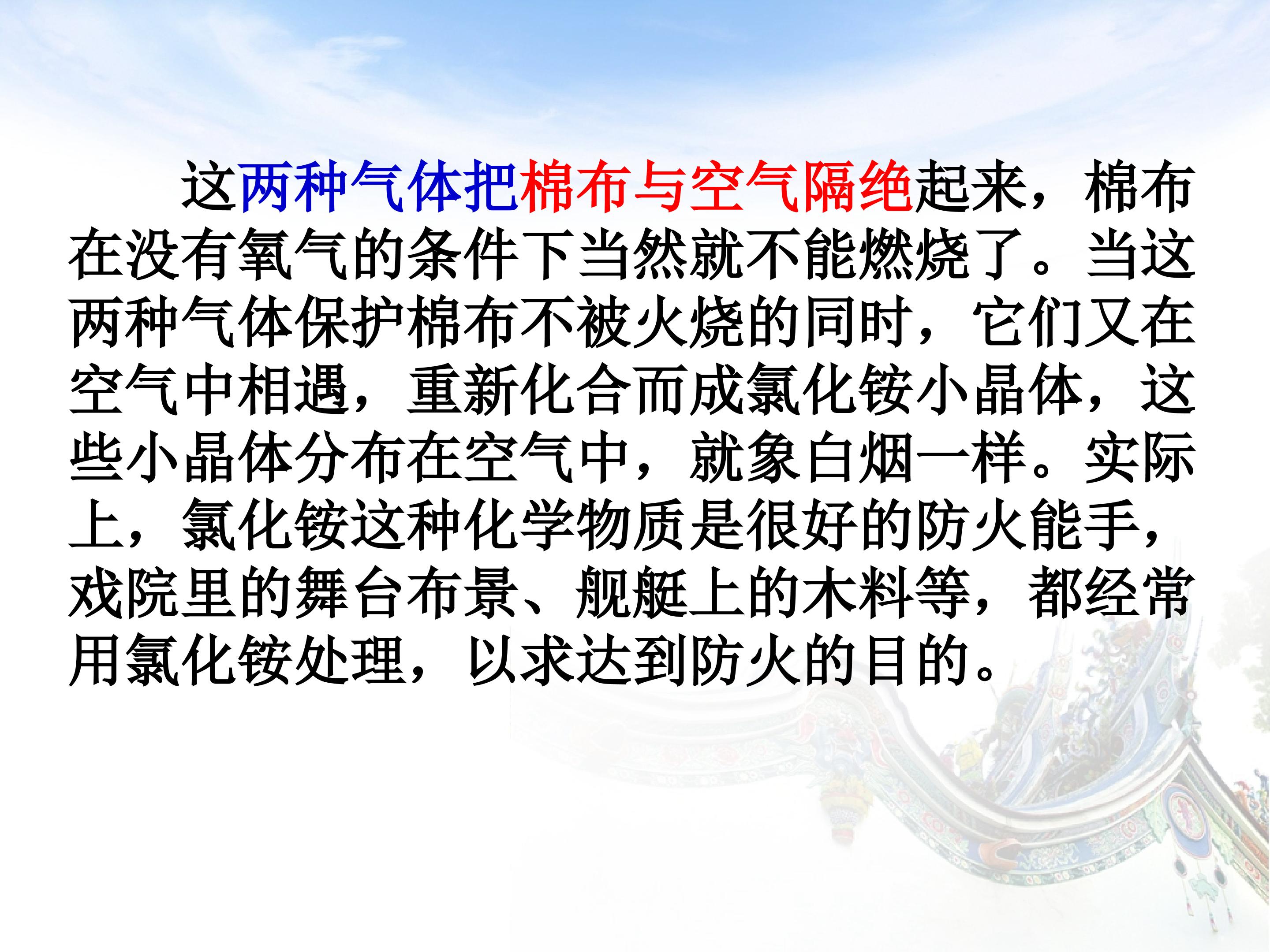 这两种气体把棉布与空气隔绝起来，棉布在没有氧气的条件下当然就不能燃烧了。当这两种气体保护棉布不被火烧的同时，它们又在空气中相遇，重新化合而成氯化铵小晶体，这些小晶体分布在空气中，就象白烟一样。实际上，氯化铵这种化学物质是很好的防火能手，戏院里的舞台布景、舰艇上的木料等，都经常用氯化铵处理，以求达到防火的目的。